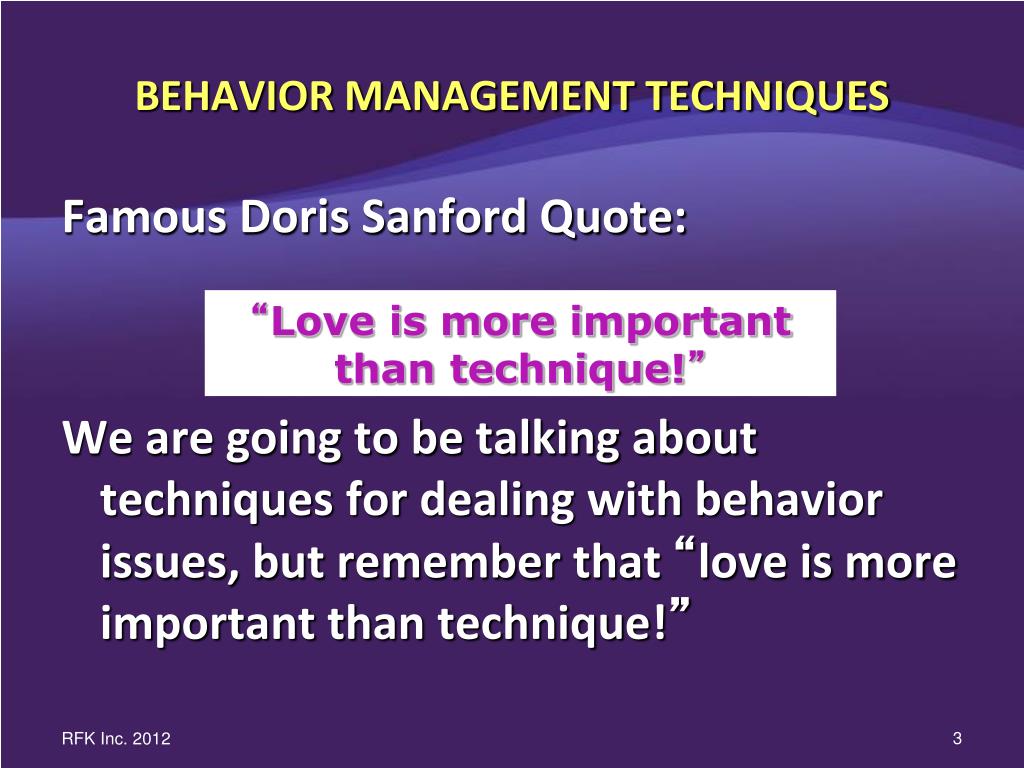 BEHAVIOR MANAGEMENT TECHNIQUES

Famous Doris Sanford Quote:

“Love is more important than technique!”

We are going to be talking about techniques for dealing with behavior issues, but remember that “love is more important than technique!”

RFK Inc. 2012

3